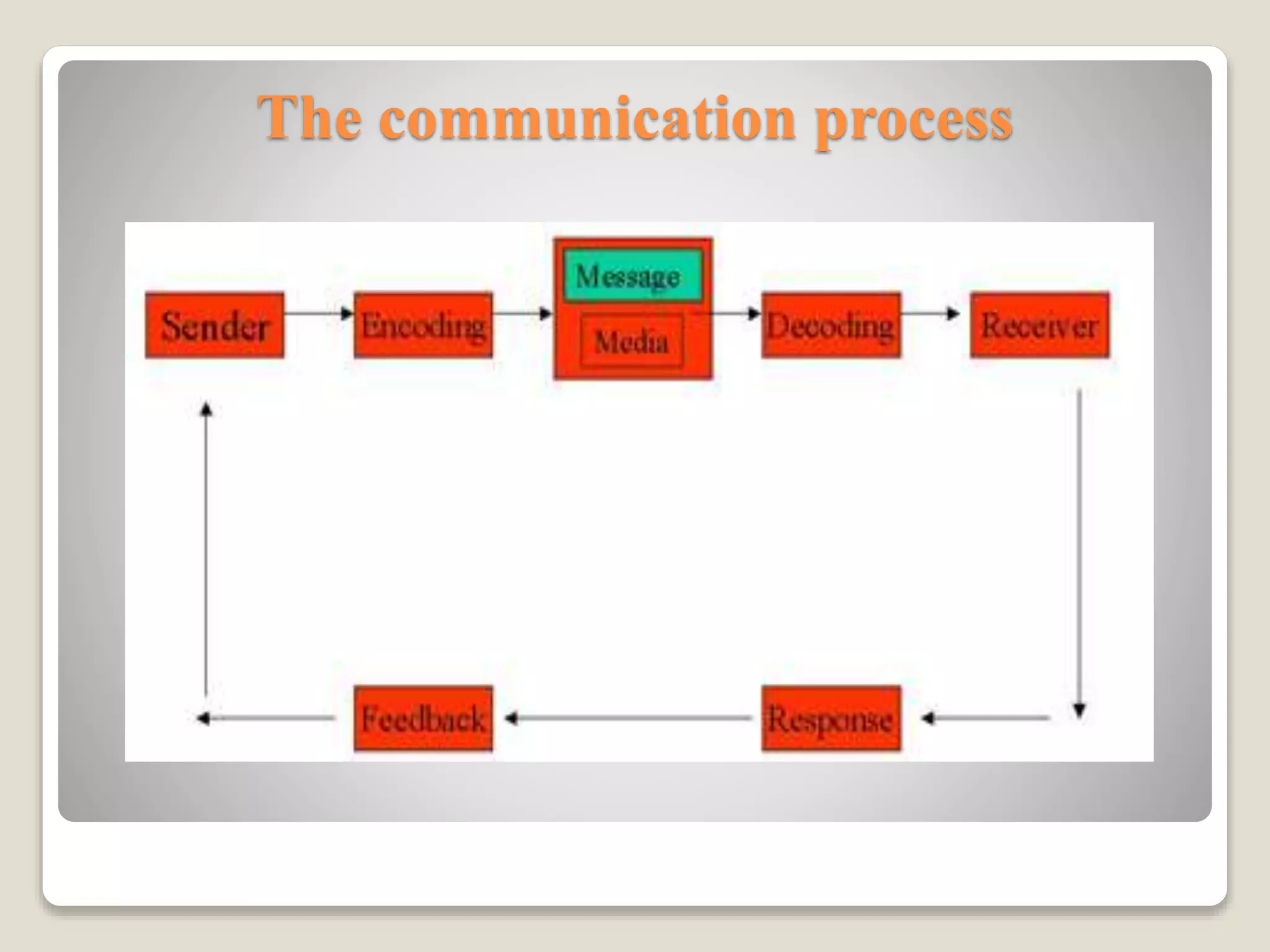 The communication process

Sender

Encoding

Message

Media

Decoding

Receiver

Feedback

Response